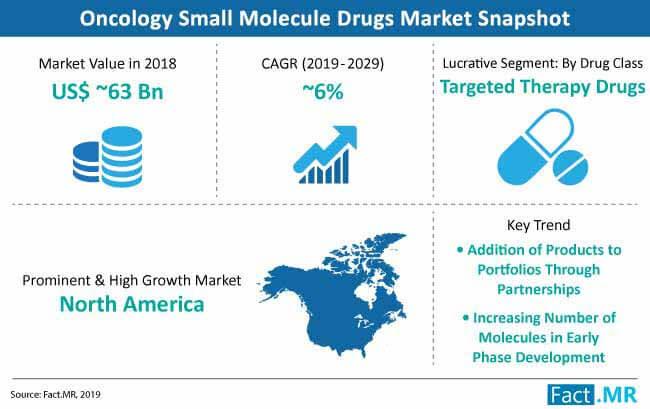 Oncology Small Molecule Drugs Market Snapshot

Market Value in 2018
US$ ~63 Bn

CAGR (2019 - 2029)
~6%

Lucrative Segment: By Drug Class
Targeted Therapy Drugs

Prominent & High Growth Market
North America

Key Trend
• Addition of Products to Portfolios Through Partnerships
• Increasing Number of Molecules in Early Phase Development

Source: Fact.MR, 2019

Fact.MR